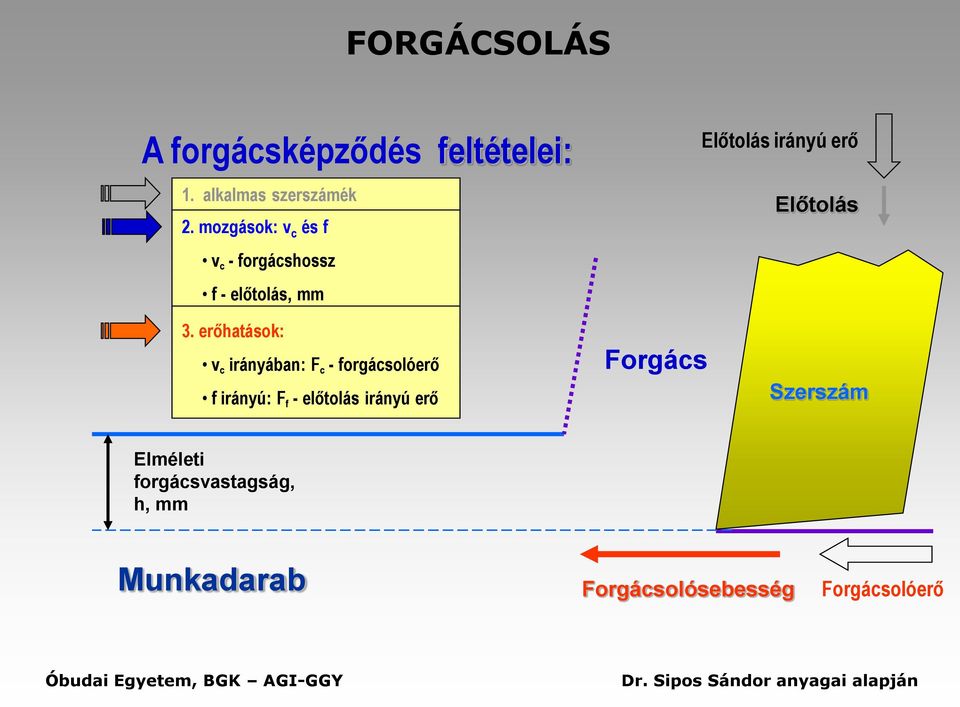 FORGÁCSOLÁS

A forgácsképződés feltételei:

1. alkalmas szerszámék

2. mozgások: $v_c$ és f

• $v_c$ - forgácshossz

• f - előtolás, mm

3. erőhatások:

• $v_c$ irányában: $F_c$ - forgácsolóerő

• f irányú: $F_f$ - előtolás irányú erő

Előtolás irányú erő

Előtolás

Forgács

Szerszám

Elméleti forgácsvastagság, h, mm

Munkadarab

Forgácsolósebesség

Forgácsolóerő

Óbudai Egyetem, BGK – AGI-GGY

Dr. Sipos Sándor anyagai alapján